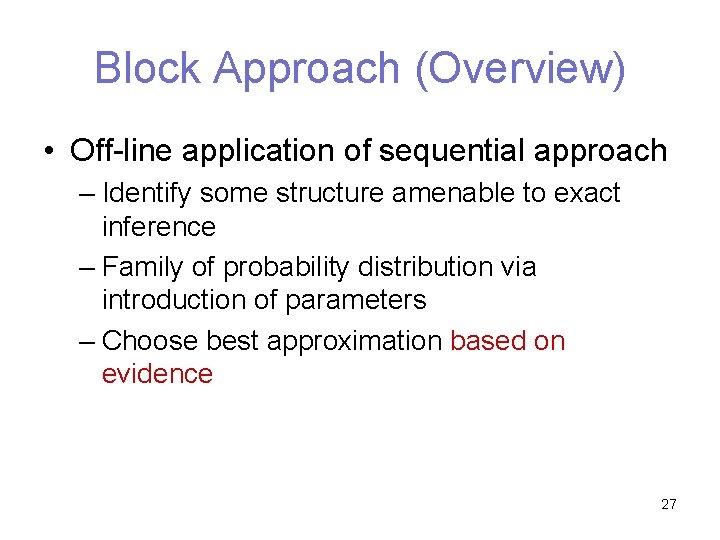 Block Approach (Overview)

• Off-line application of sequential approach
– Identify some structure amenable to exact inference
– Family of probability distribution via introduction of parameters
– Choose best approximation based on evidence

27